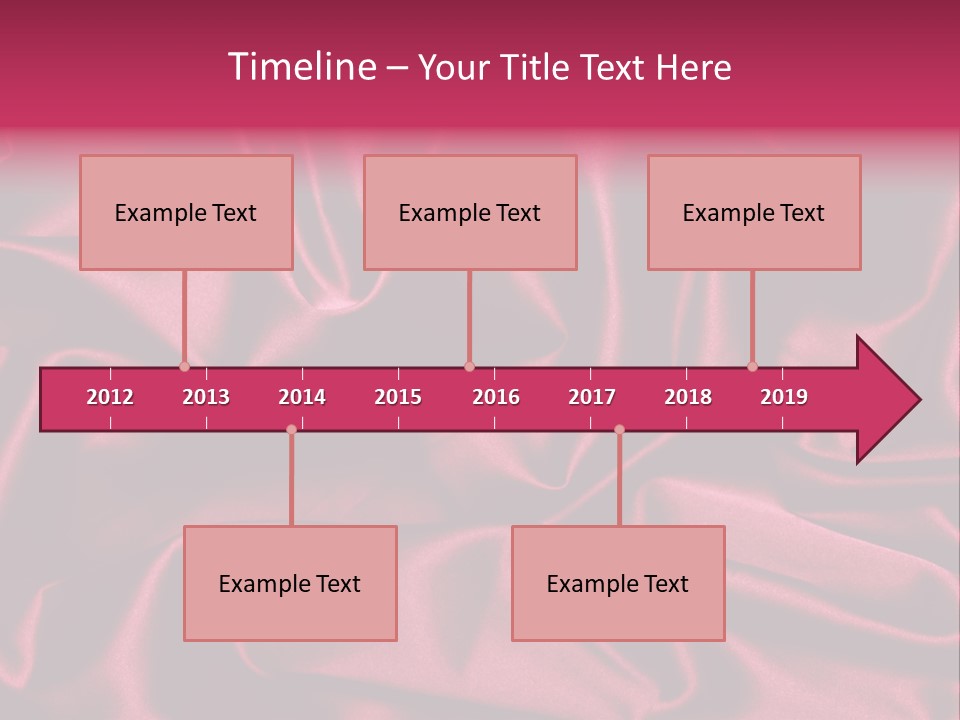 Timeline – Your Title Text Here

Example Text

Example Text

Example Text

2012 2013 2014 2015 2016 2017 2018 2019

Example Text

Example Text